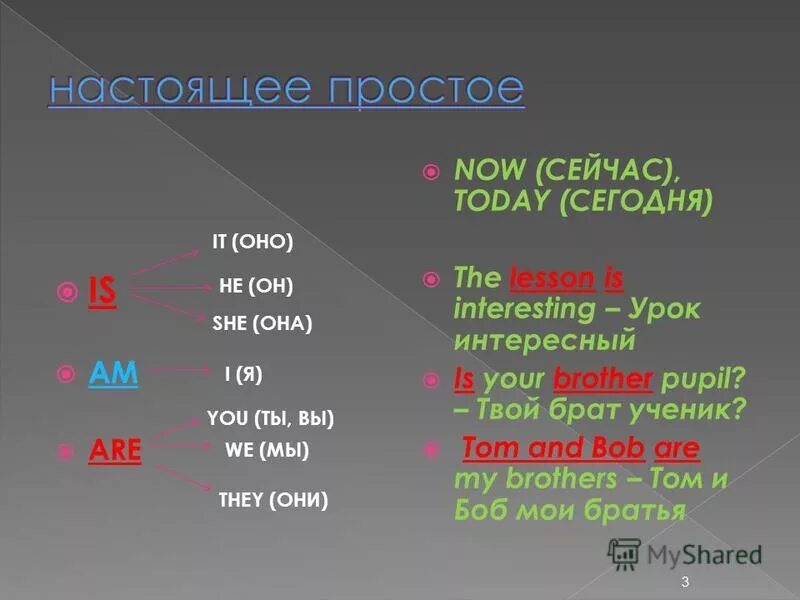 настоящее простое

IS
IT (ОНО)
HE (ОН)
SHE (ОНА)

AM
I (Я)

ARE
YOU (ТЫ, ВЫ)
WE (МЫ)
THEY (ОНИ)

NOW (СЕЙЧАС), TODAY (СЕГОДНЯ)

The lesson is interesting – Урок интересный

Is your brother pupil? – Твой брат ученик?

Tom and Bob are my brothers – Том и Боб мои братья

MyShared

3